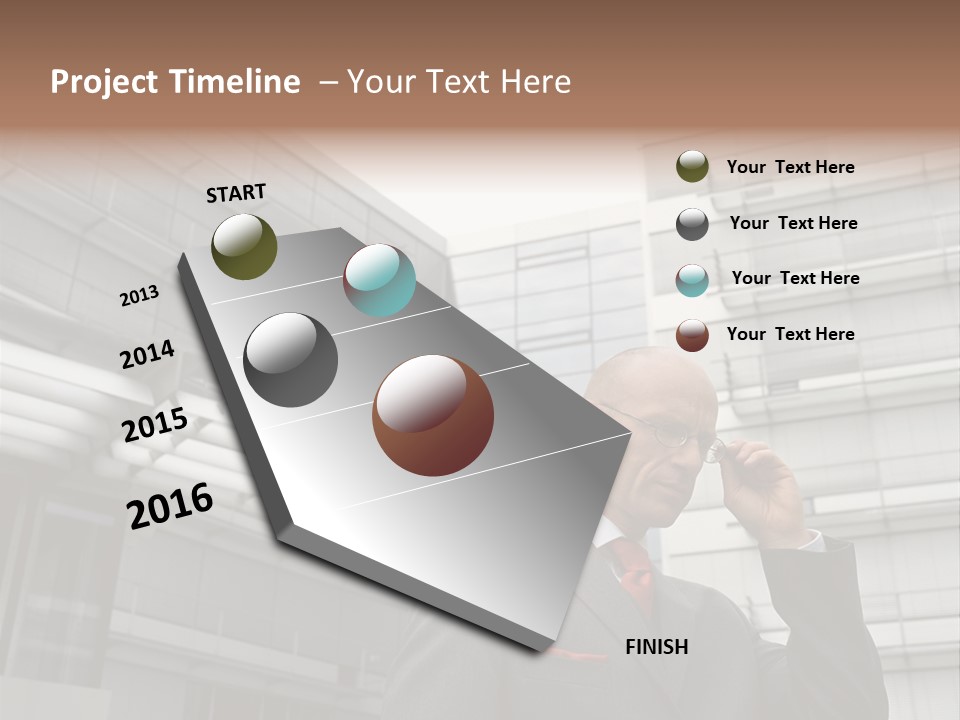 Project Timeline – Your Text Here

START

2013

2014

2015

2016

FINISH

Your Text Here

Your Text Here

Your Text Here

Your Text Here